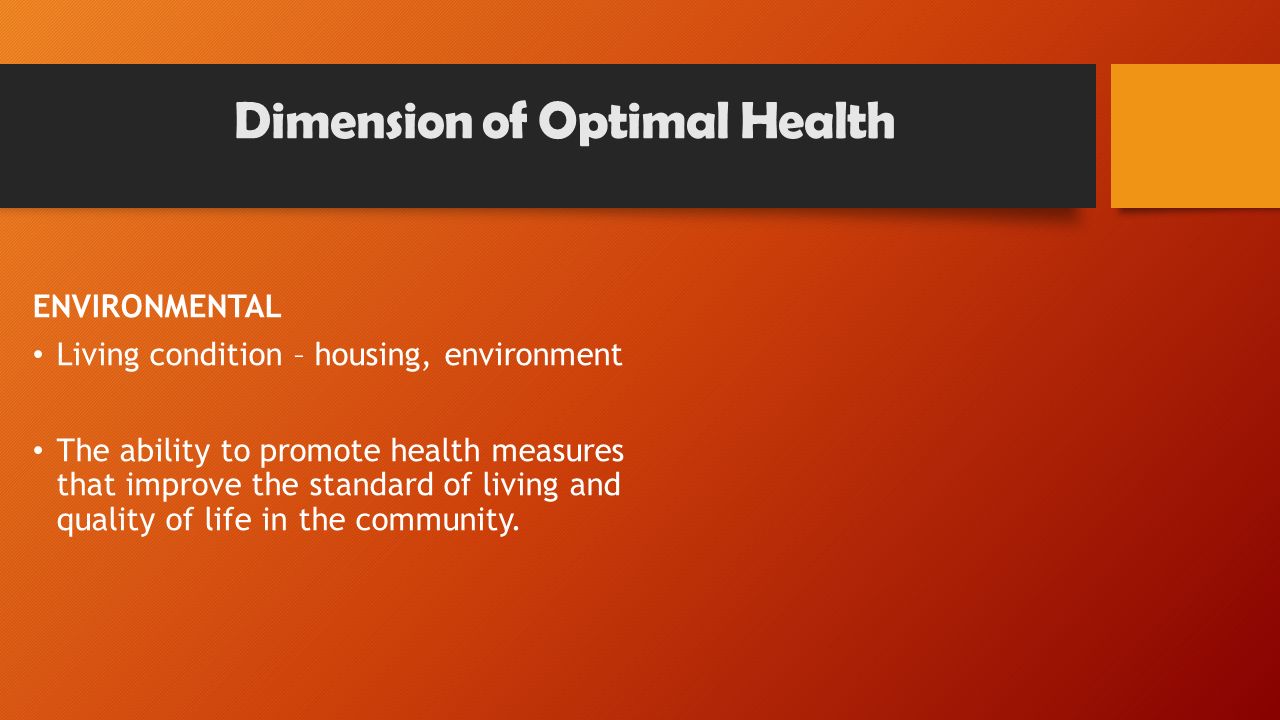 Dimension of Optimal Health

ENVIRONMENTAL

• Living condition – housing, environment

• The ability to promote health measures that improve the standard of living and quality of life in the community.